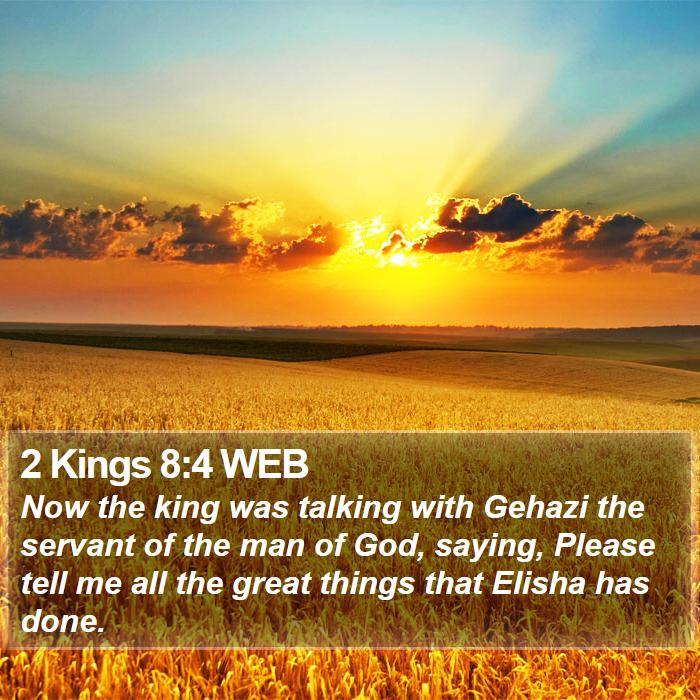 2 Kings 8:4 WEB
Now the king was talking with Gehazi the servant of the man of God, saying, Please tell me all the great things that Elisha has done.